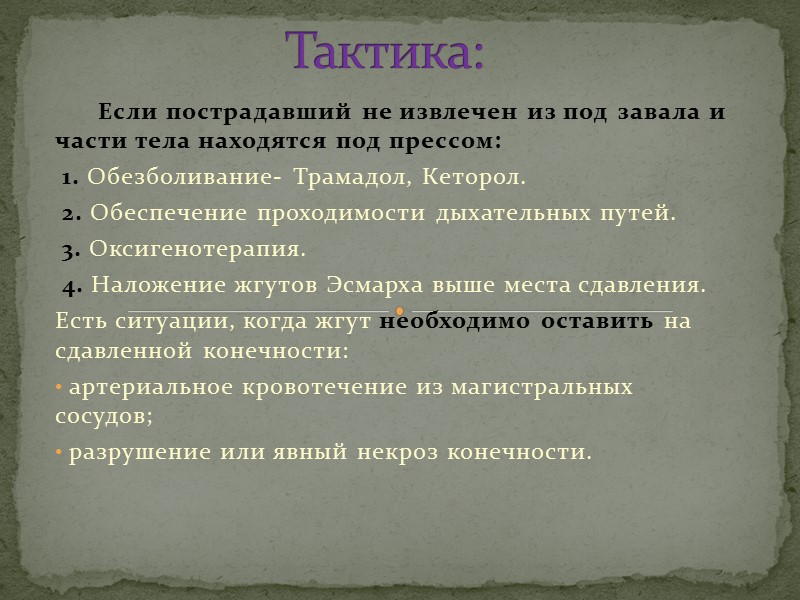 Тактика:

Если пострадавший не извлечен из под завала и части тела находятся под прессом:

1. Обезболивание- Трамадол, Кеторол.

2. Обеспечение проходимости дыхательных путей.

3. Оксигенотерапия.

4. Наложение жгутов Эсмарха выше места сдавления.

Есть ситуации, когда жгут необходимо оставить на сдавленной конечности:

• артериальное кровотечение из магистральных сосудов;

• разрушение или явный некроз конечности.